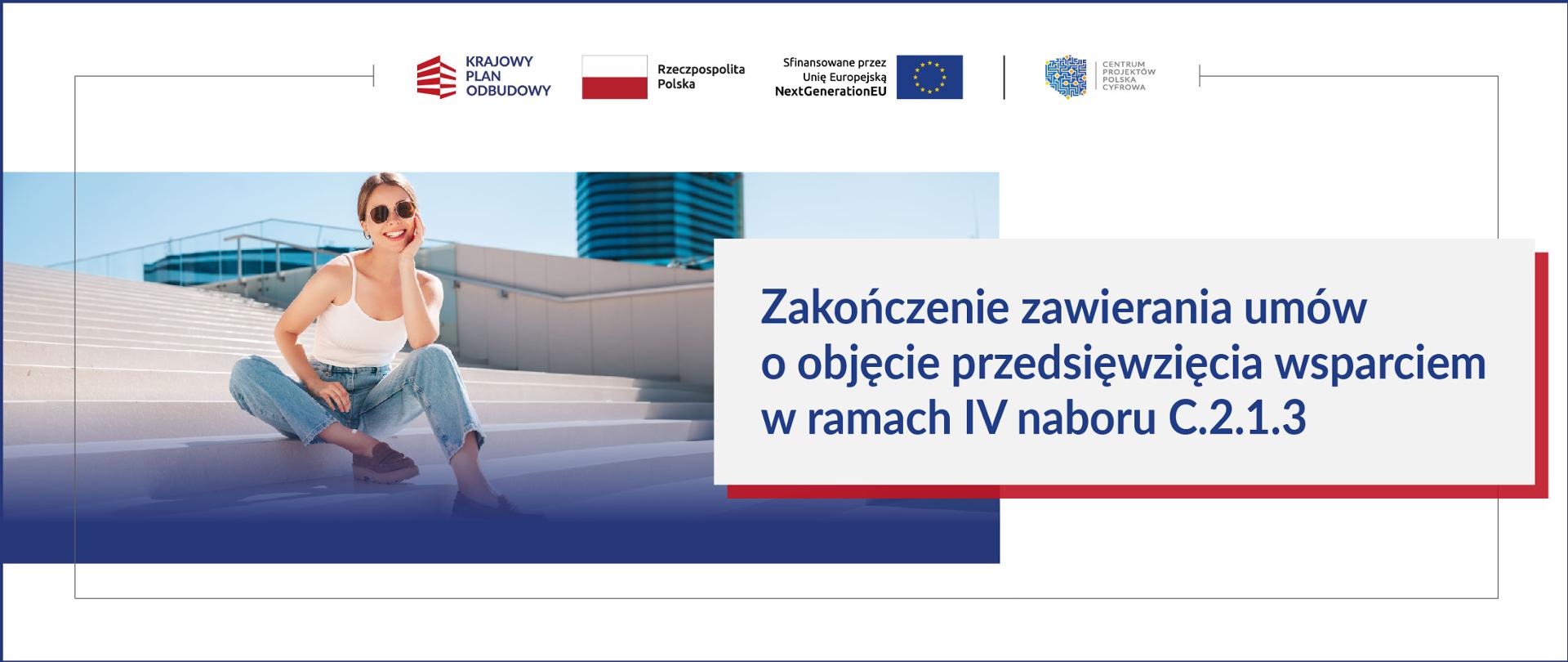 KRAJOWY PLAN ODBUDOWY

Rzeczpospolita Polska

Sfinansowane przez Unię Europejską NextGenerationEU

CENTRUM PROJEKTÓW POLSKA CYFROWA

Zakończenie zawierania umów o objęcie przedsięwzięcia wsparciem w ramach IV naboru C.2.1.3